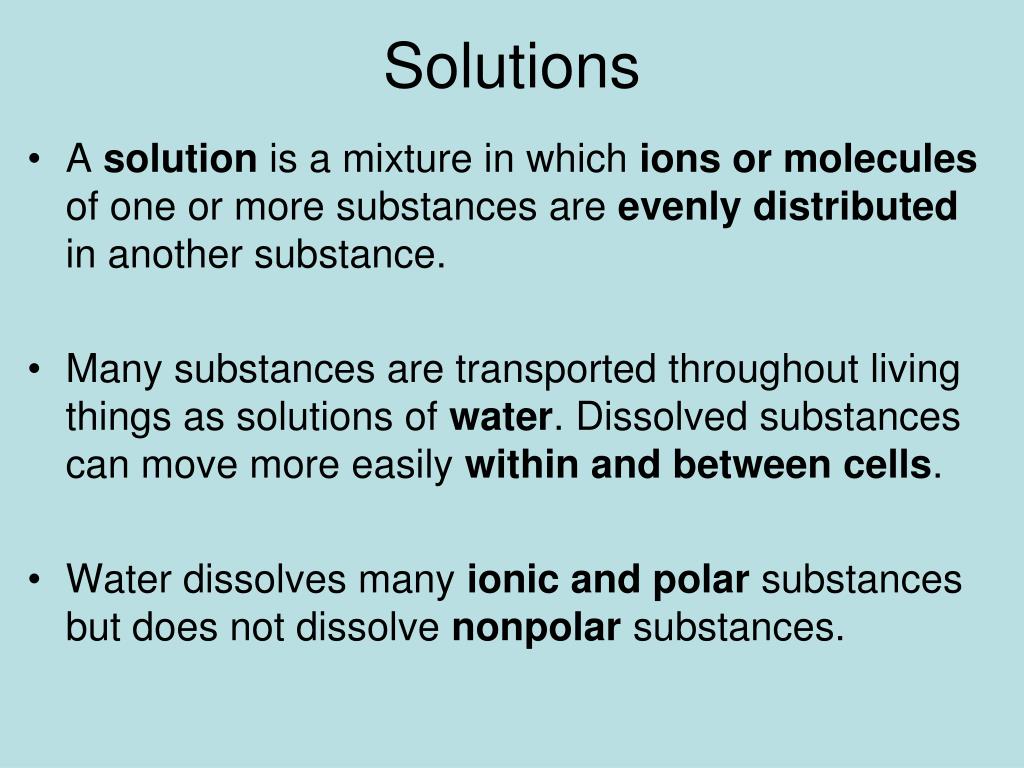 Solutions

• A solution is a mixture in which ions or molecules of one or more substances are evenly distributed in another substance.

• Many substances are transported throughout living things as solutions of water. Dissolved substances can move more easily within and between cells.

• Water dissolves many ionic and polar substances but does not dissolve nonpolar substances.